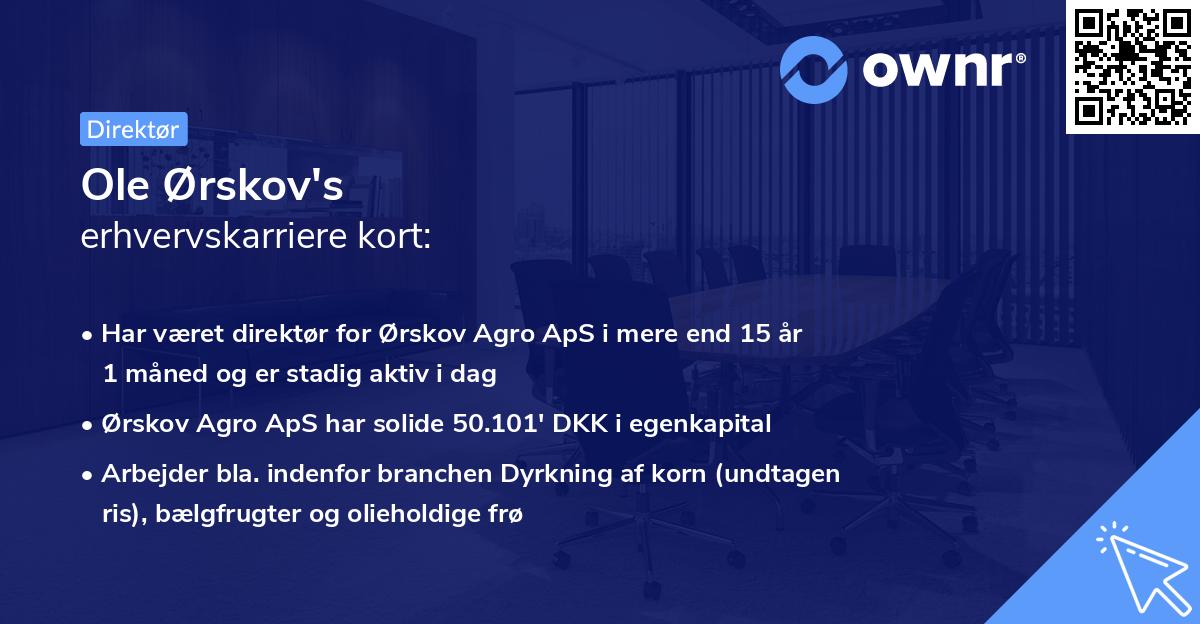 ownr®

Direktør

Ole Ørskov's
erhvervskarriere kort:

• Har været direktør for Ørskov Agro ApS i mere end 15 år 1 måned og er stadig aktiv i dag

• Ørskov Agro ApS har solide 50.101' DKK i egenkapital

• Arbejder bla. indenfor branchen Dyrkning af korn (undtagen ris), bælgfrugter og olieholdige frø